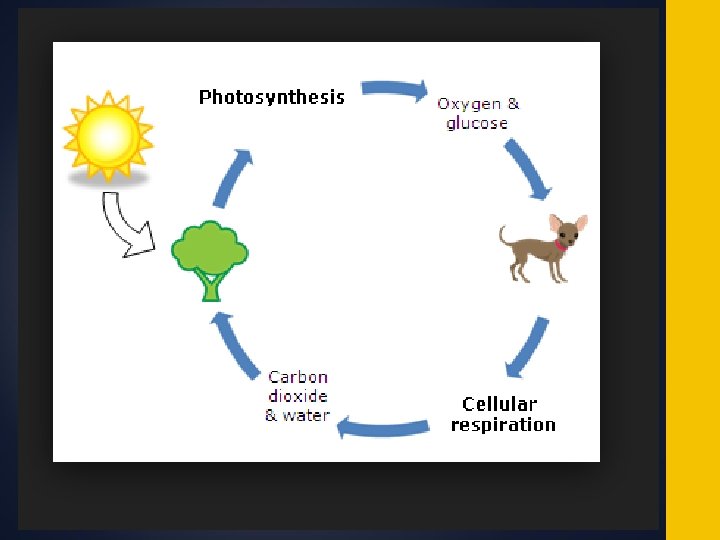 Photosynthesis

Oxygen & glucose

Cellular respiration

Carbon dioxide & water